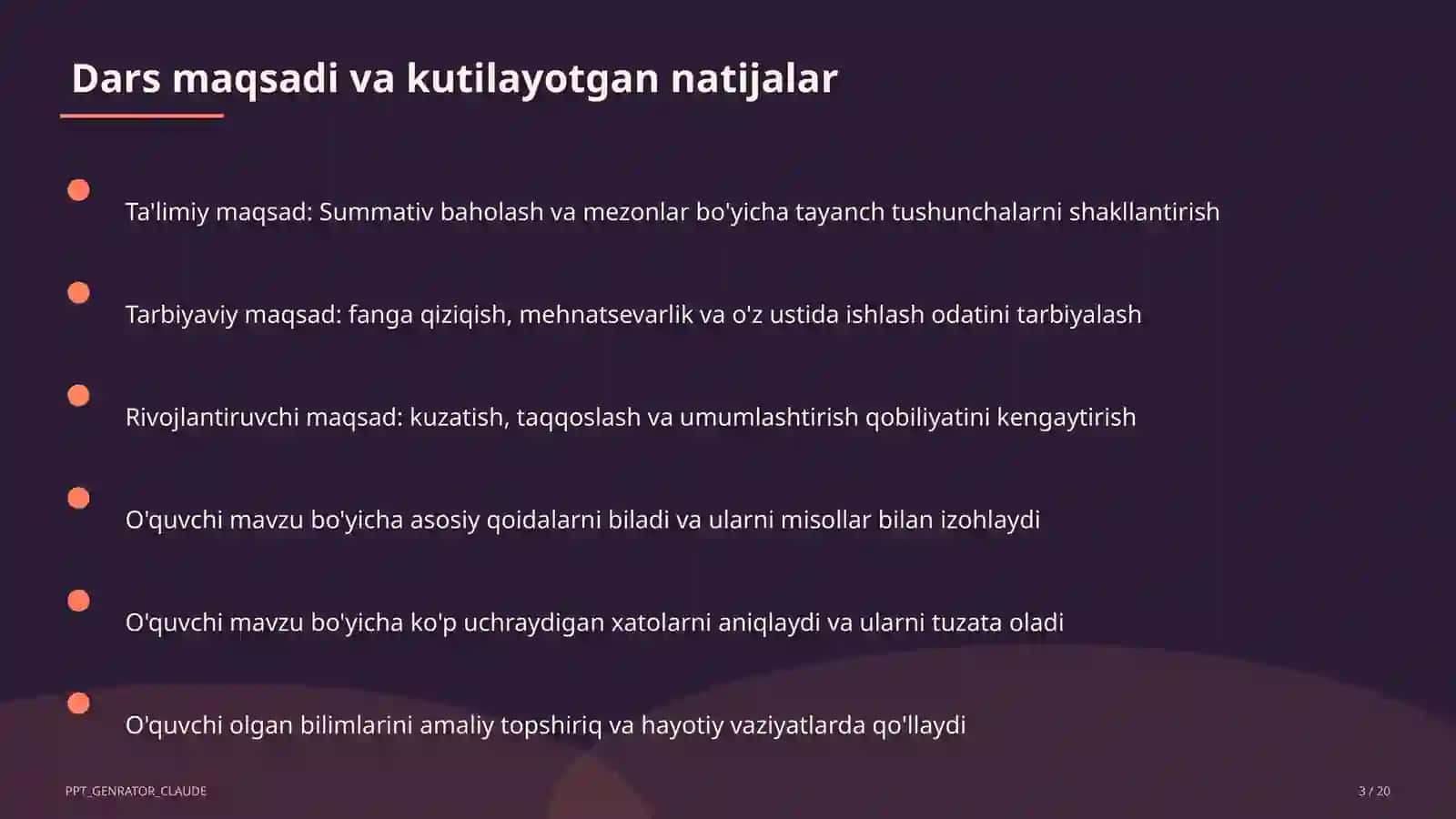 Dars maqsadi va kutilayotgan natijalar

Ta'limiy maqsad: Summativ baholash va mezonlar bo'yicha tayanch tushunchalarni shakllantirish

Tarbiyaviy maqsad: fanga qiziqish, mehnatsevarlik va o'z ustida ishlash odatini tarbiyalash

Rivojlantiruvchi maqsad: kuzatish, taqqoslash va umumlashtirish qobiliyatini kengaytirish

O'quvchi mavzu bo'yicha asosiy qoidalarni biladi va ularni misollar bilan izohlaydi

O'quvchi mavzu bo'yicha ko'p uchraydigan xatolarni aniqlaydi va ularni tuzata oladi

O'quvchi olgan bilimlarini amaliy topshiriq va hayotiy vaziyatlarda qo'llaydi

PPT_GENRATOR_CLAUDE

3 / 20